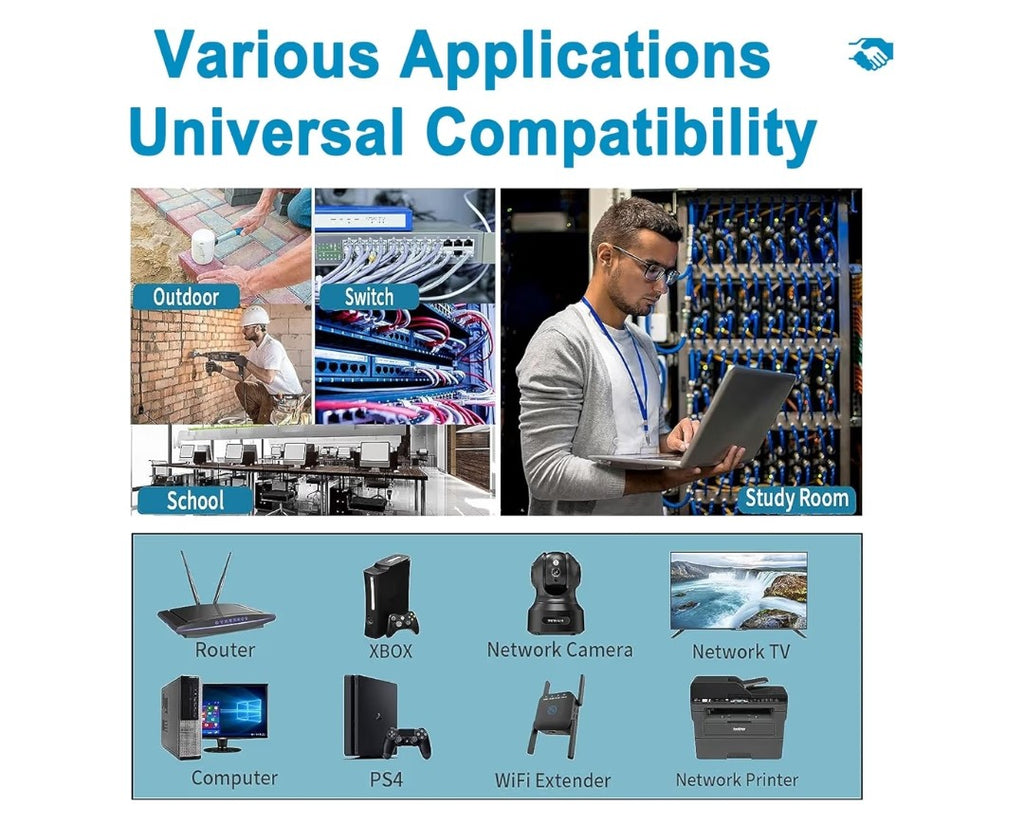 Various Applications
Universal Compatibility

Outdoor
Switch
School
Study Room

Router
XBOX
Network Camera
Network TV
Computer
PS4
WiFi Extender
Network Printer